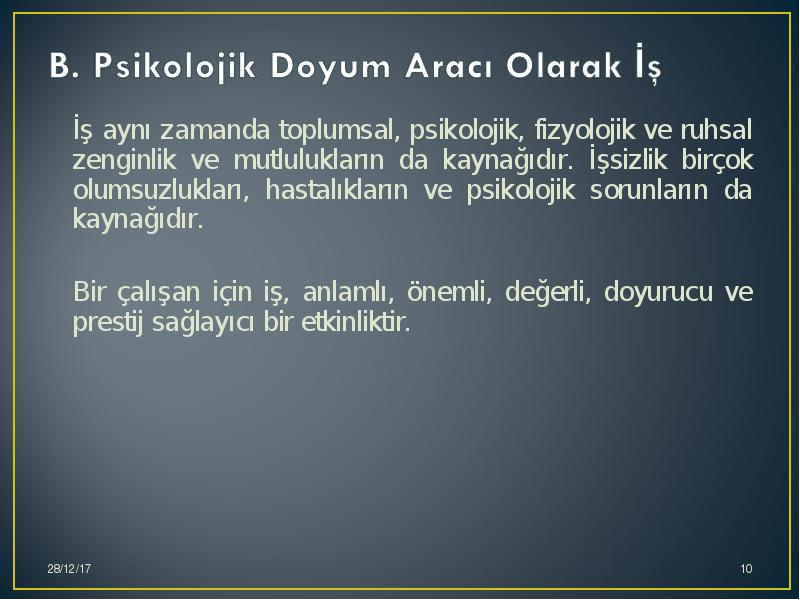 B. Psikolojik Doyum Aracı Olarak İş

İş aynı zamanda toplumsal, psikolojik, fizyolojik ve ruhsal zenginlik ve mutlulukların da kaynağıdır. İşsizlik birçok olumsuzlukları, hastalıkların ve psikolojik sorunların da kaynağıdır.

Bir çalışan için iş, anlamlı, önemli, değerli, doyurucu ve prestij sağlayıcı bir etkinliktir.

28/12/17

10